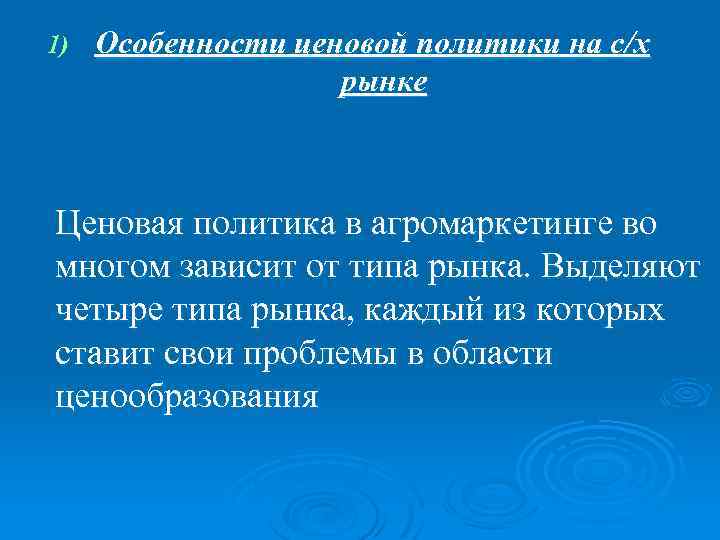 1) Особенности ценовой политики на с/х рынке

Ценовая политика в агромаркетинге во многом зависит от типа рынка. Выделяют четыре типа рынка, каждый из которых ставит свои проблемы в области ценообразования